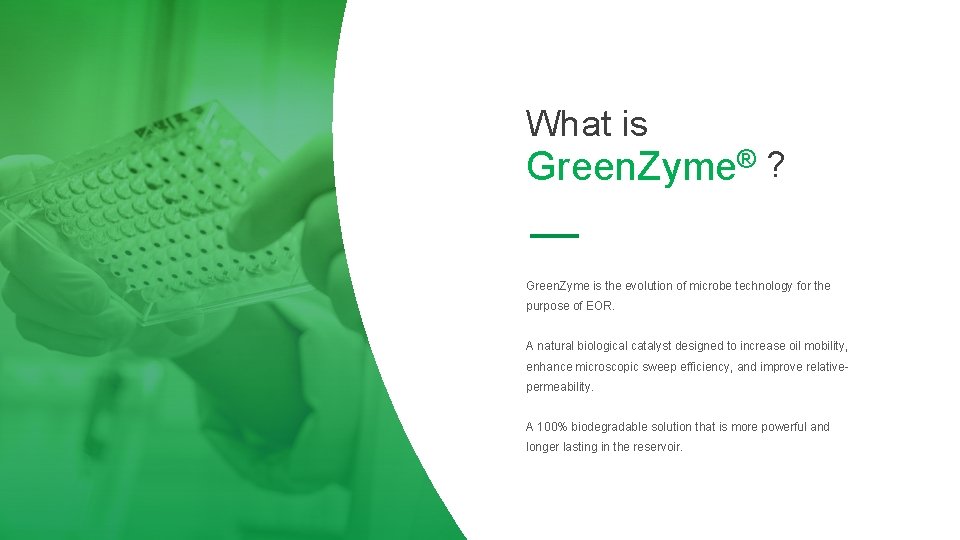 What is
GreenZyme® ?

GreenZyme is the evolution of microbe technology for the purpose of EOR.

A natural biological catalyst designed to increase oil mobility, enhance microscopic sweep efficiency, and improve relative-permeability.

A 100% biodegradable solution that is more powerful and longer lasting in the reservoir.